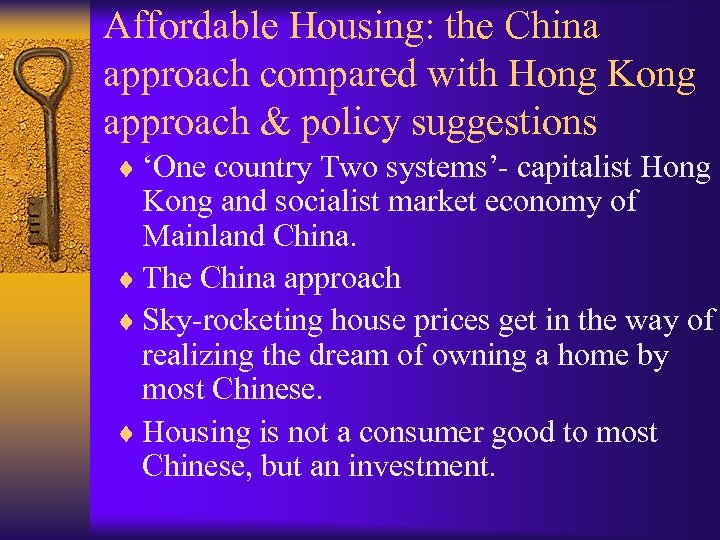 Affordable Housing: the China approach compared with Hong Kong approach & policy suggestions

♦ ‘One country Two systems’- capitalist Hong Kong and socialist market economy of Mainland China.
♦ The China approach
♦ Sky-rocketing house prices get in the way of realizing the dream of owning a home by most Chinese.
♦ Housing is not a consumer good to most Chinese, but an investment.